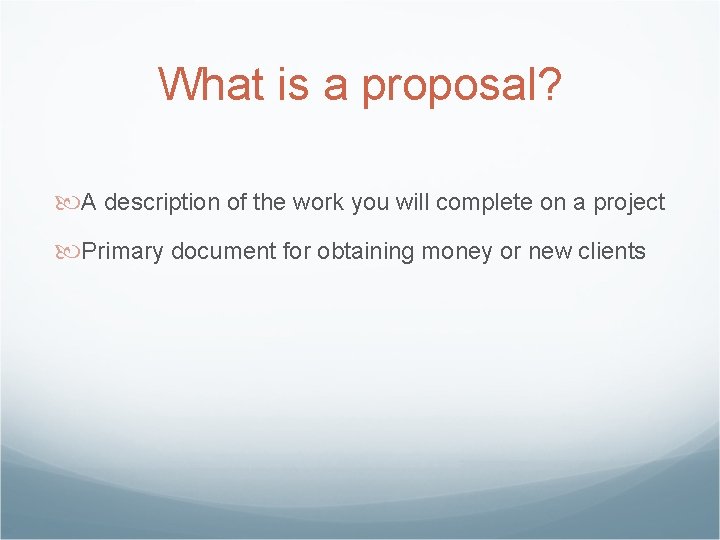 What is a proposal?

A description of the work you will complete on a project

Primary document for obtaining money or new clients